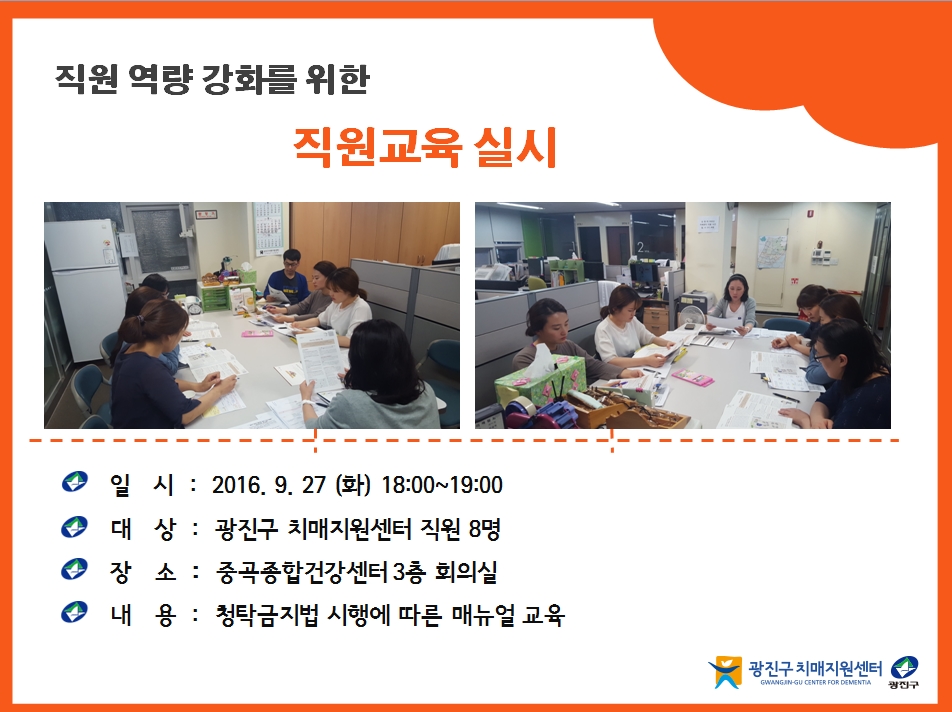 직원 역량 강화를 위한

직원교육 실시

일 시 : 2016. 9. 27 (화) 18:00~19:00

대 상 : 광진구 치매지원센터 직원 8명

장 소 : 중곡종합건강센터 3층 회의실

내 용 : 청탁금지법 시행에 따른 매뉴얼 교육

광진구 치매지원센터
GWANGJIN-GU CENTER FOR DEMENTIA
광진구